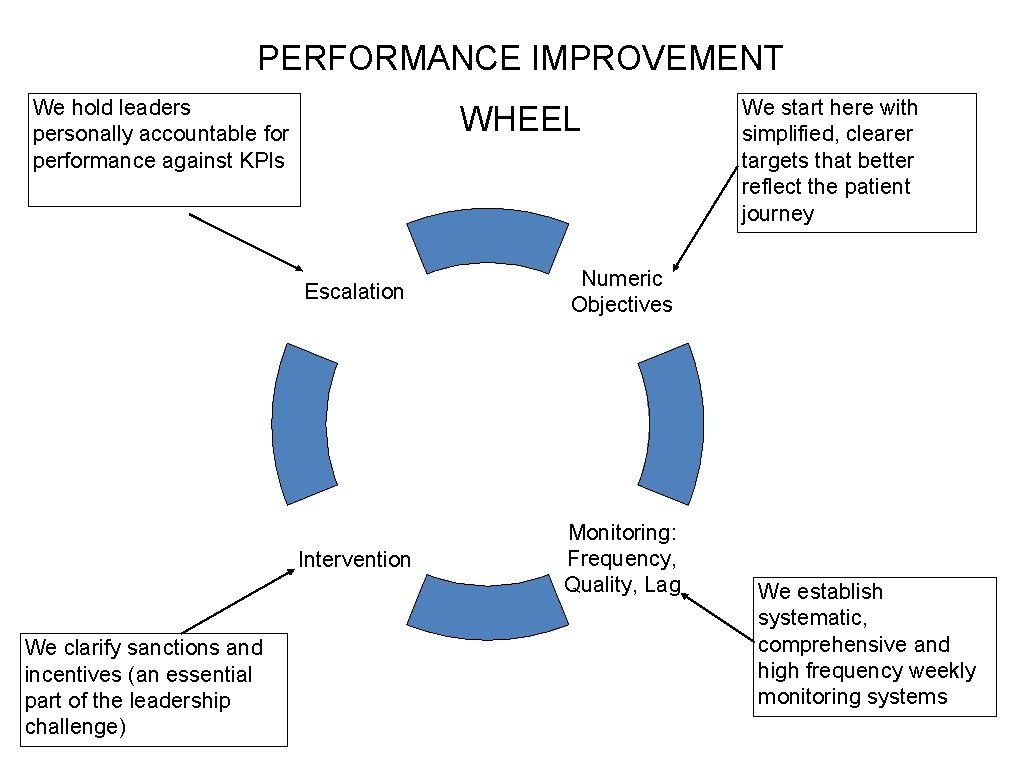 PERFORMANCE IMPROVEMENT

WHEEL

We hold leaders personally accountable for performance against KPIs

We start here with simplified, clearer targets that better reflect the patient journey

Escalation

Numeric Objectives

Intervention

Monitoring: Frequency, Quality, Lag

We clarify sanctions and incentives (an essential part of the leadership challenge)

We establish systematic, comprehensive and high frequency weekly monitoring systems